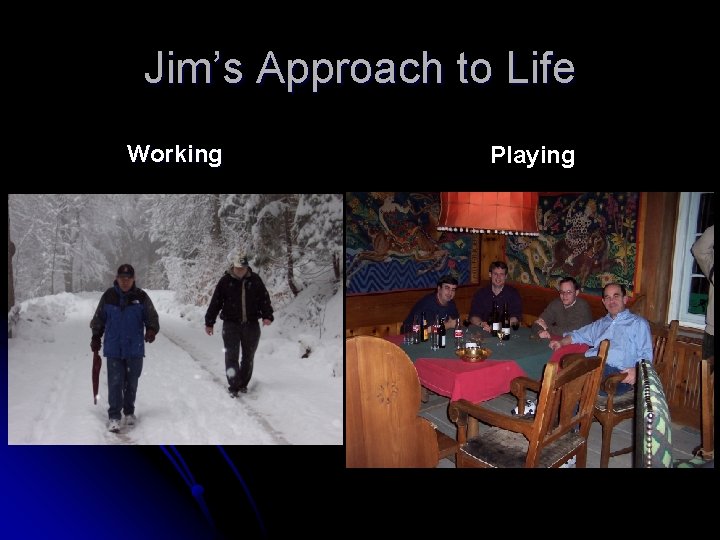 Jim's Approach to Life

Working

Playing